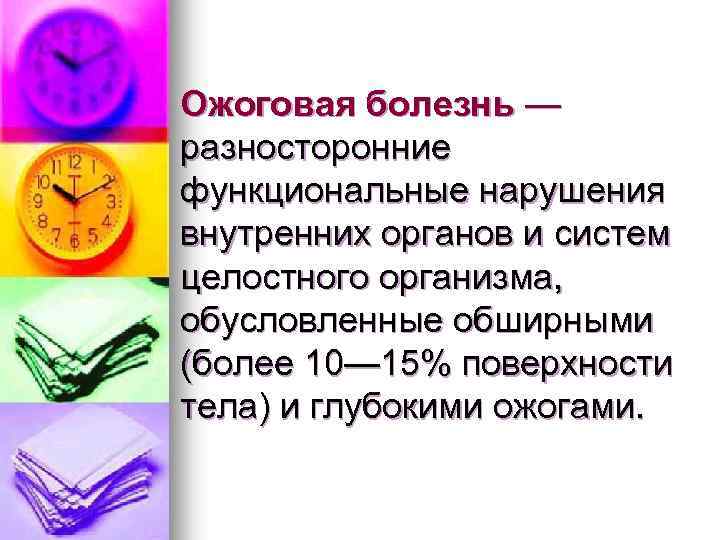 Ожоговая болезнь — разносторонние функциональные нарушения внутренних органов и систем целостного организма, обусловленные обширными (более 10—15% поверхности тела) и глубокими ожогами.